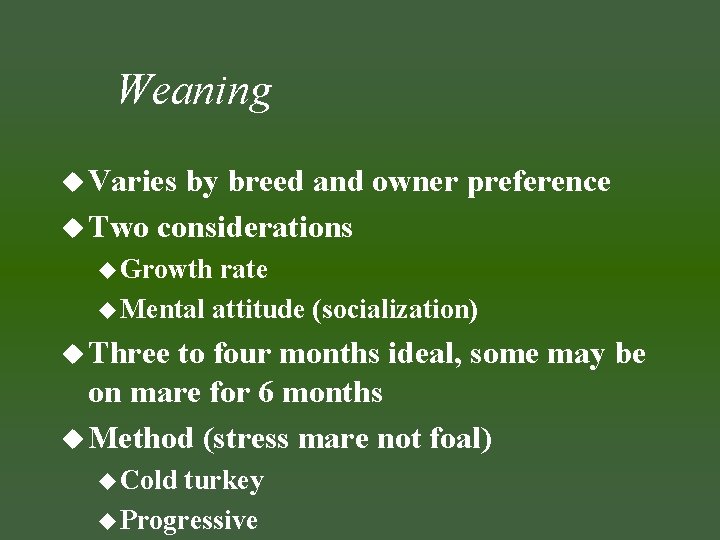 Weaning

◆ Varies by breed and owner preference
◆ Two considerations
◆ Growth rate
◆ Mental attitude (socialization)
◆ Three to four months ideal, some may be on mare for 6 months
◆ Method (stress mare not foal)
◆ Cold turkey
◆ Progressive